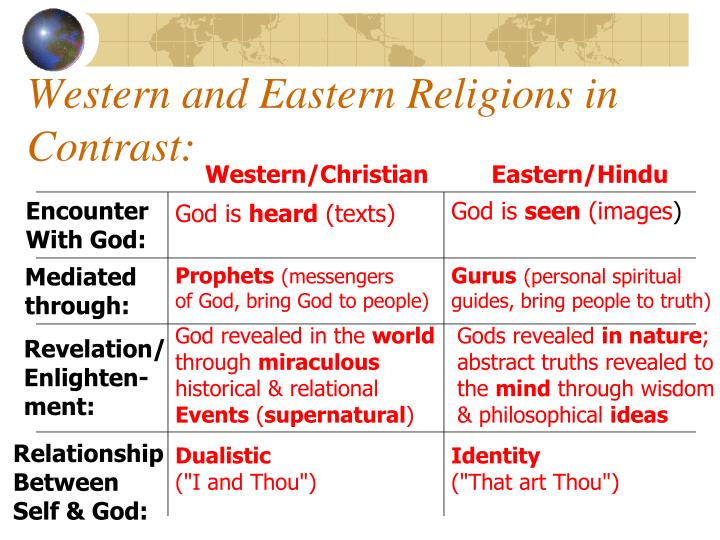 Western and Eastern Religions in Contrast:

| | Western/Christian | Eastern/Hindu |
|---|---|---|
| Encounter With God: | God is heard (texts) | God is seen (images) |
| Mediated through: | Prophets (messengers of God, bring God to people) | Gurus (personal spiritual guides, bring people to truth) |
| Revelation/ Enlightenment: | God revealed in the world through miraculous historical & relational Events (supernatural) | Gods revealed in nature; abstract truths revealed to the mind through wisdom & philosophical ideas |
| Relationship Between Self & God: | Dualistic ("I and Thou") | Identity ("That art Thou") |